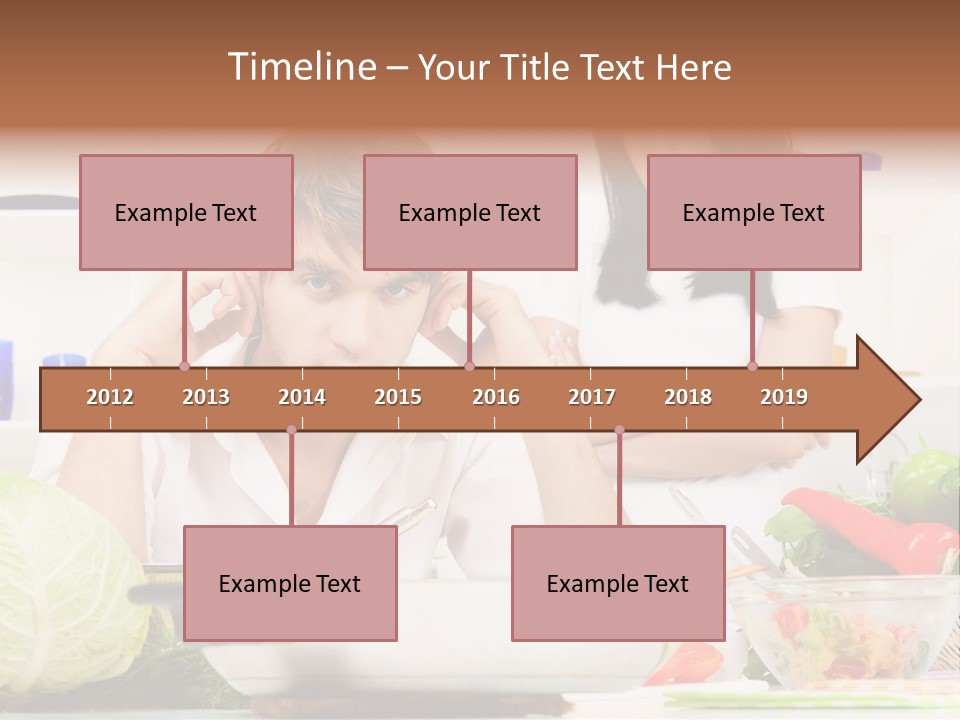 Timeline – Your Title Text Here

Example Text

Example Text

Example Text

2012 2013 2014 2015 2016 2017 2018 2019

Example Text

Example Text